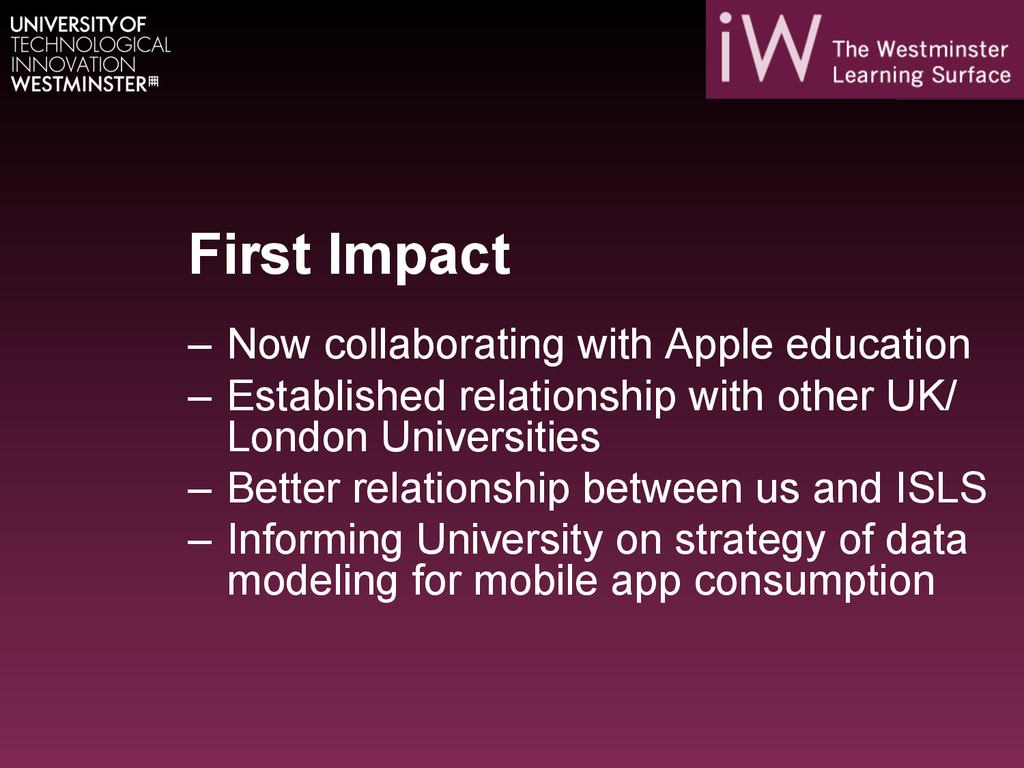 UNIVERSITY OF
TECHNOLOGICAL
INNOVATION
WESTMINSTER

iW The Westminster Learning Surface

First Impact

– Now collaborating with Apple education
– Established relationship with other UK/ London Universities
– Better relationship between us and ISLS
– Informing University on strategy of data modeling for mobile app consumption